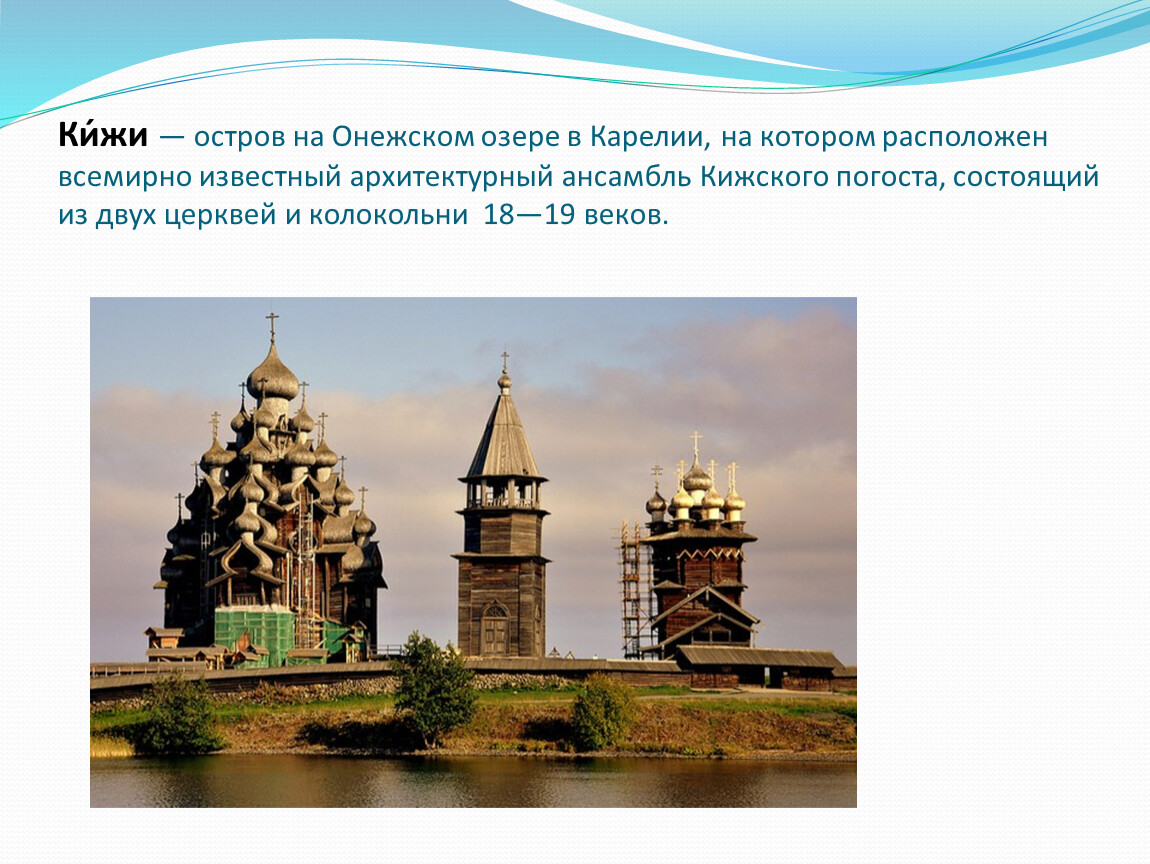 Ки́жи — остров на Онежском озере в Карелии, на котором расположен всемирно известный архитектурный ансамбль Кижского погоста, состоящий из двух церквей и колокольни 18—19 веков.